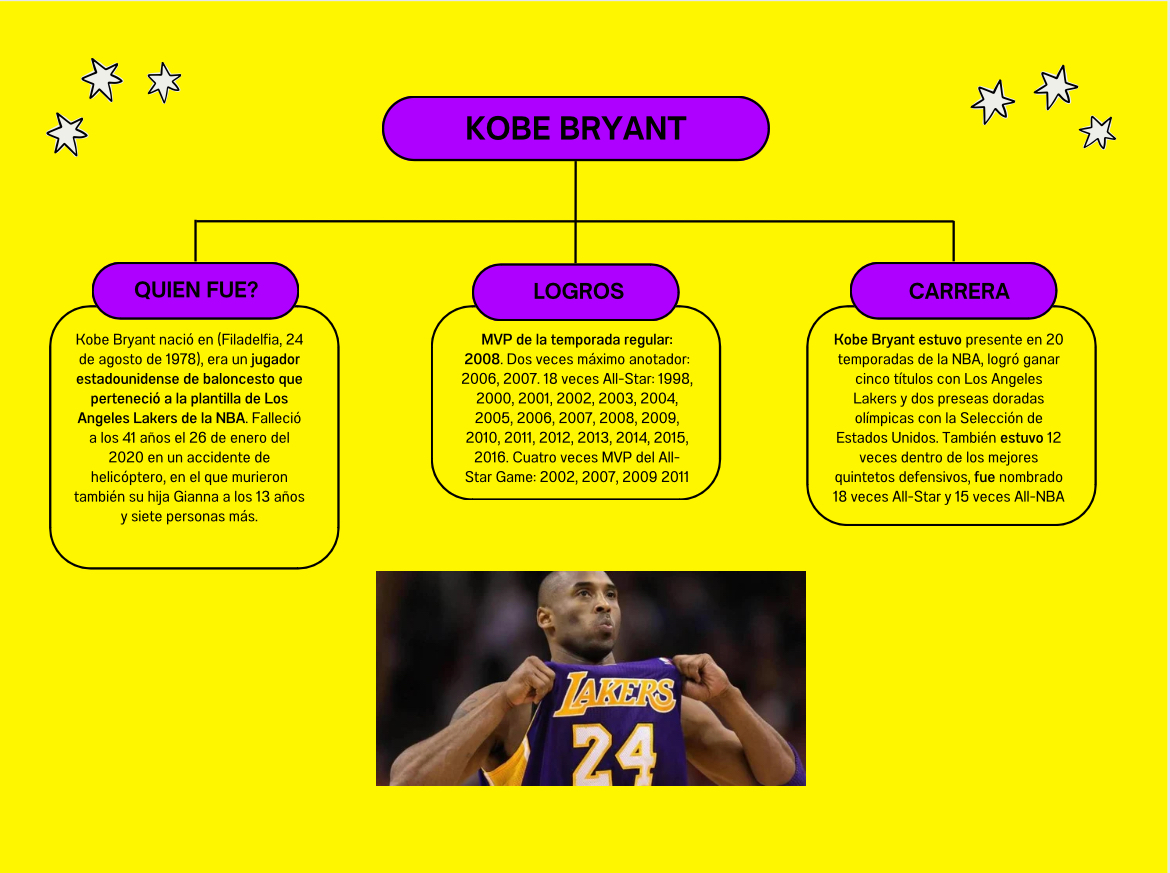 KOBE BRYANT

QUIEN FUE?

Kobe Bryant nació en (Filadelfia, 24 de agosto de 1978), era un jugador estadounidense de baloncesto que perteneció a la plantilla de Los Angeles Lakers de la NBA. Falleció a los 41 años el 26 de enero del 2020 en un accidente de helicóptero, en el que murieron también su hija Gianna a los 13 años y siete personas más.

LOGROS

MVP de la temporada regular: 2008. Dos veces máximo anotador: 2006, 2007. 18 veces All-Star: 1998, 2000, 2001, 2002, 2003, 2004, 2005, 2006, 2007, 2008, 2009, 2010, 2011, 2012, 2013, 2014, 2015, 2016. Cuatro veces MVP del All-Star Game: 2002, 2007, 2009 2011

CARRERA

Kobe Bryant estuvo presente en 20 temporadas de la NBA, logró ganar cinco títulos con Los Angeles Lakers y dos preseas doradas olímpicas con la Selección de Estados Unidos. También estuvo 12 veces dentro de los mejores quintetos defensivos, fue nombrado 18 veces All-Star y 15 veces All-NBA

LAKERS
24